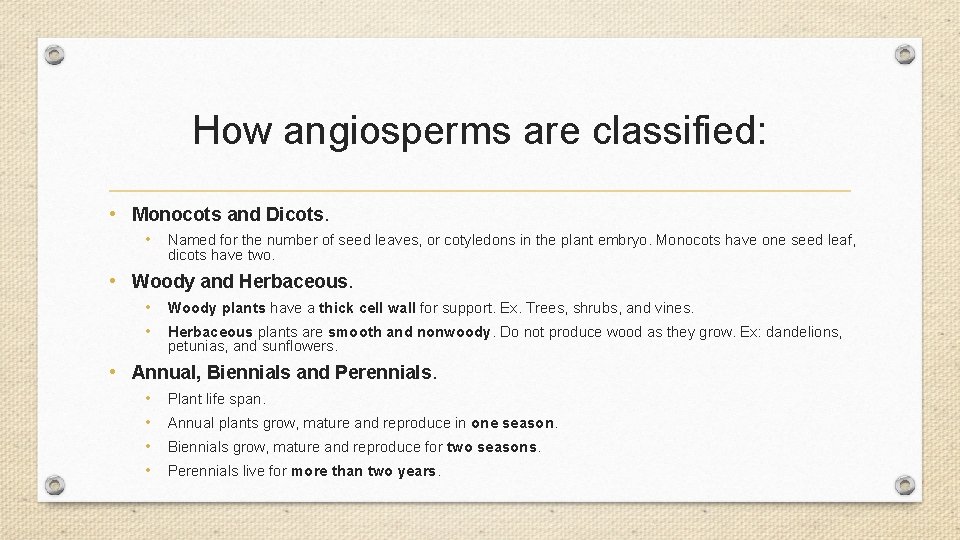 How angiosperms are classified:

• Monocots and Dicots.
  • Named for the number of seed leaves, or cotyledons in the plant embryo. Monocots have one seed leaf, dicots have two.
• Woody and Herbaceous.
  • Woody plants have a thick cell wall for support. Ex. Trees, shrubs, and vines.
  • Herbaceous plants are smooth and nonwoody. Do not produce wood as they grow. Ex: dandelions, petunias, and sunflowers.
• Annual, Biennials and Perennials.
  • Plant life span.
  • Annual plants grow, mature and reproduce in one season.
  • Biennials grow, mature and reproduce for two seasons.
  • Perennials live for more than two years.